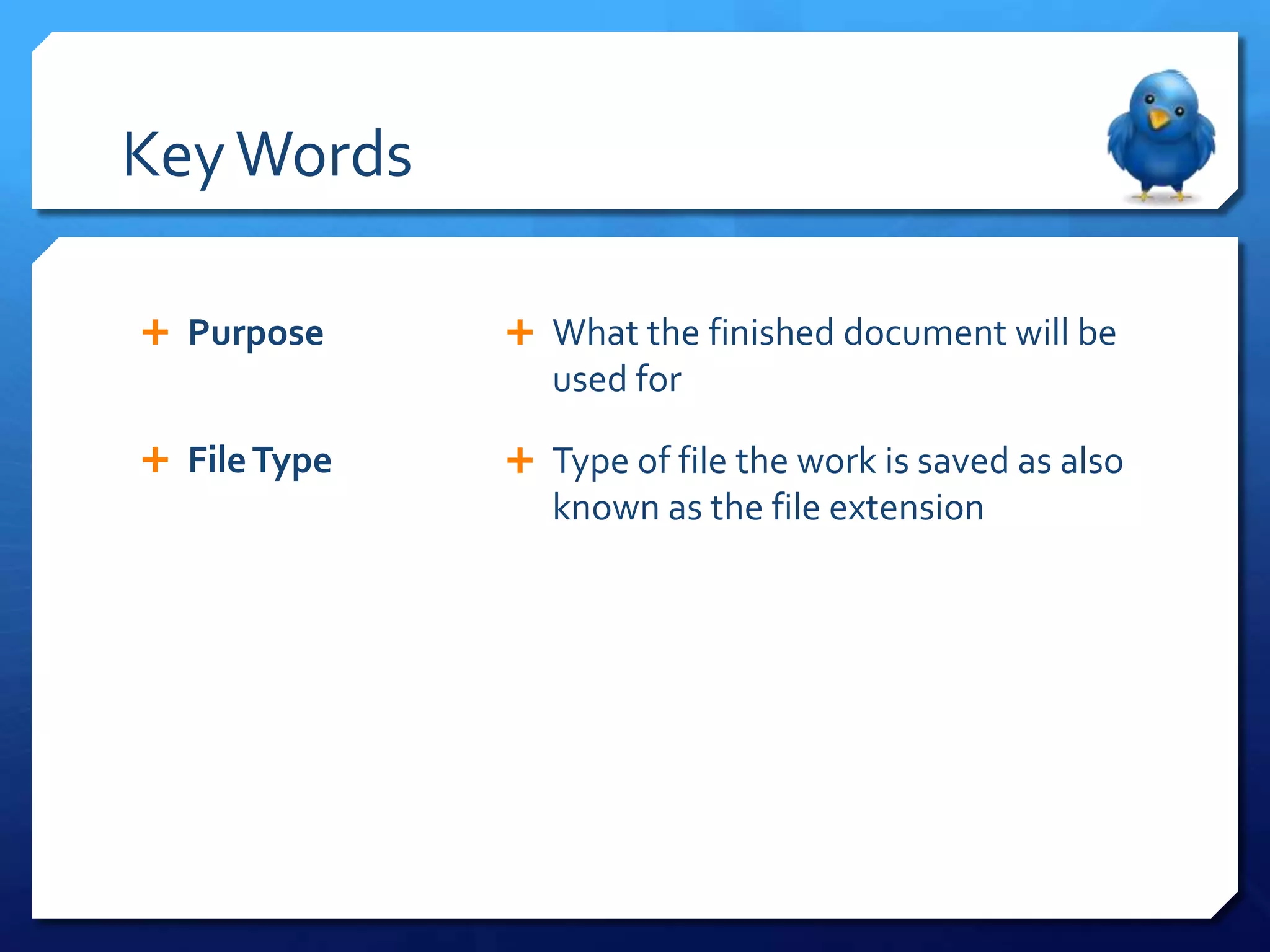 Key Words

+ Purpose

+ File Type

+ What the finished document will be used for

+ Type of file the work is saved as also known as the file extension